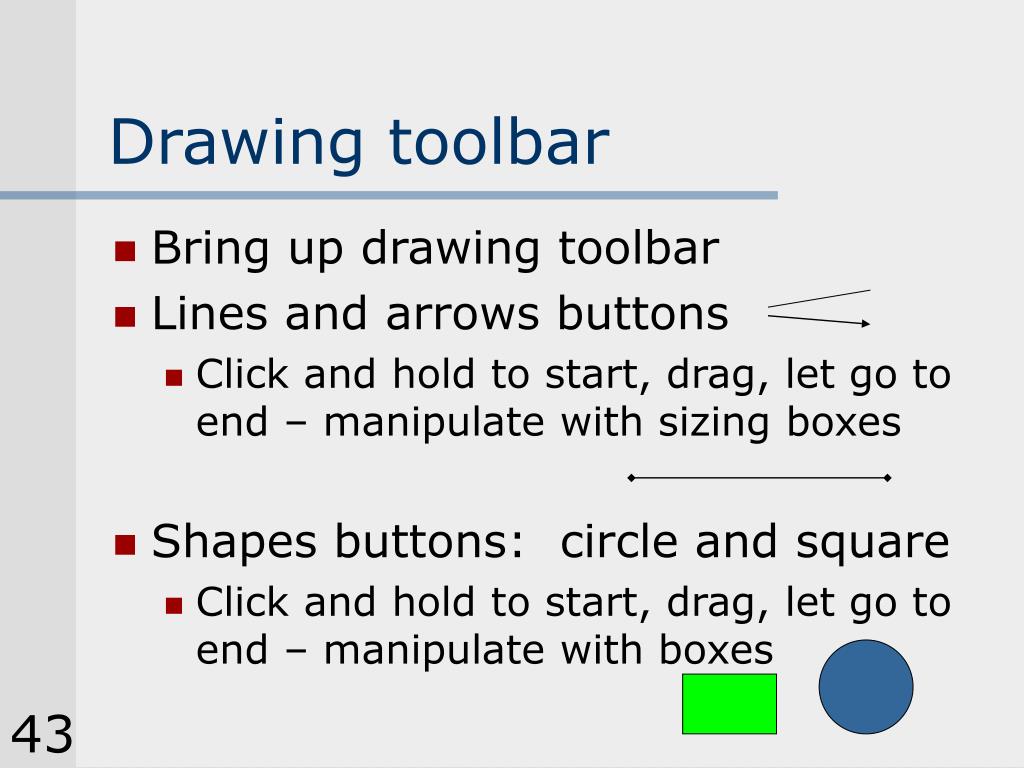 Drawing toolbar

Bring up drawing toolbar

Lines and arrows buttons

Click and hold to start, drag, let go to end – manipulate with sizing boxes

Shapes buttons:  circle and square

Click and hold to start, drag, let go to end – manipulate with boxes

43